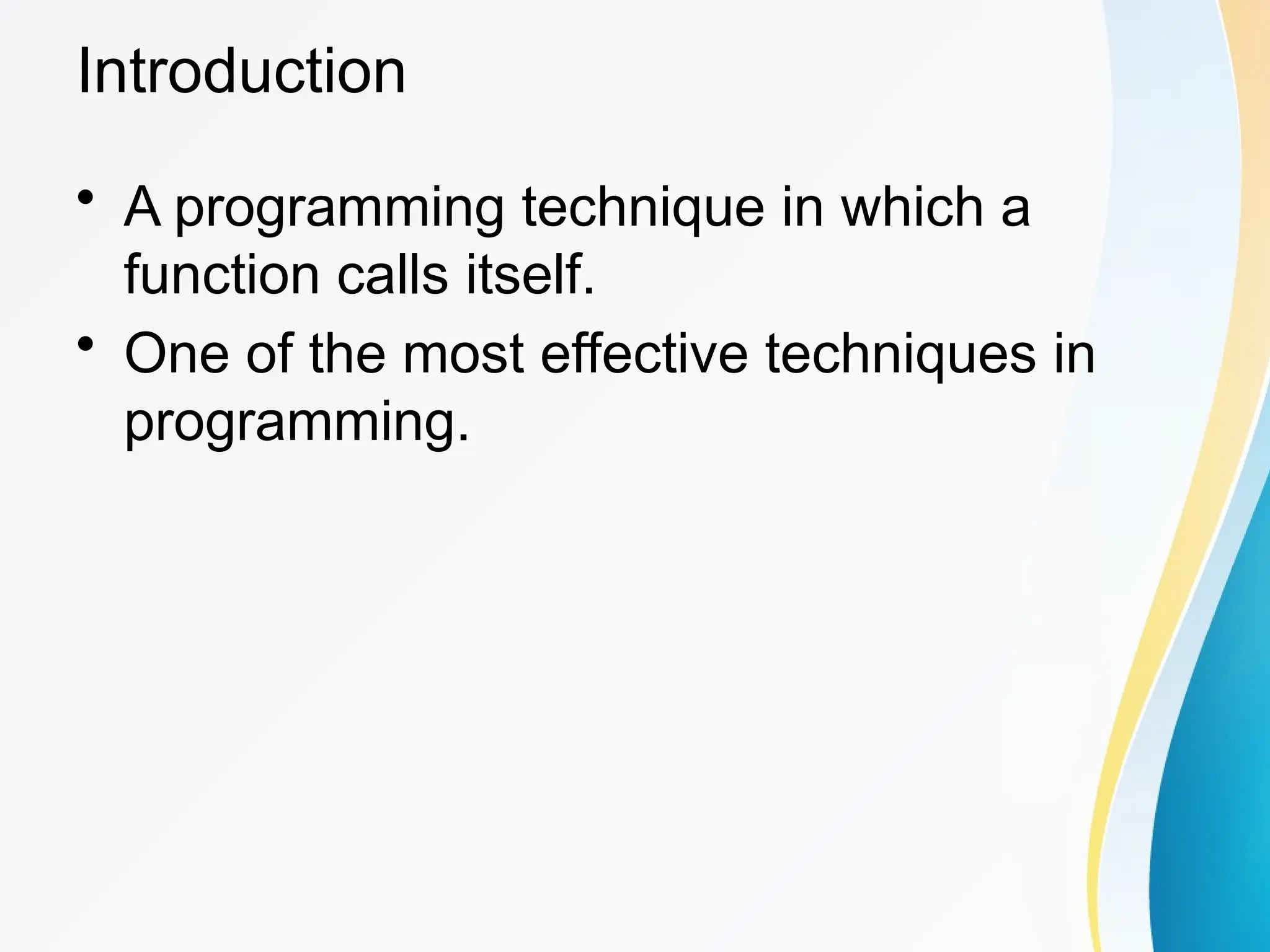 Introduction

• A programming technique in which a function calls itself.
• One of the most effective techniques in programming.